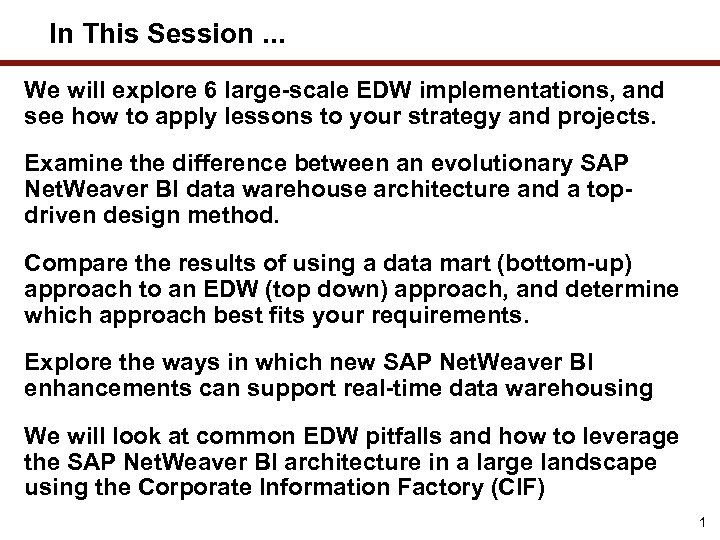 In This Session ...

We will explore 6 large-scale EDW implementations, and see how to apply lessons to your strategy and projects.

Examine the difference between an evolutionary SAP NetWeaver BI data warehouse architecture and a top-driven design method.

Compare the results of using a data mart (bottom-up) approach to an EDW (top down) approach, and determine which approach best fits your requirements.

Explore the ways in which new SAP NetWeaver BI enhancements can support real-time data warehousing

We will look at common EDW pitfalls and how to leverage the SAP NetWeaver BI architecture in a large landscape using the Corporate Information Factory (CIF)

1